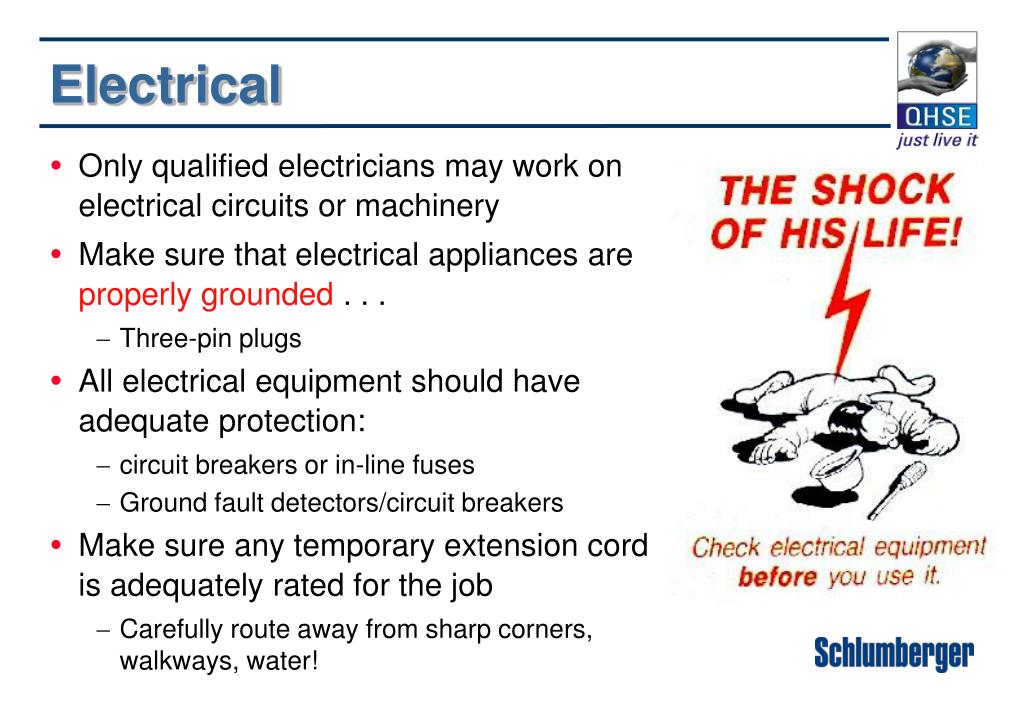 Electrical

QHSE
just live it

• Only qualified electricians may work on electrical circuits or machinery
• Make sure that electrical appliances are properly grounded . . .
– Three-pin plugs
• All electrical equipment should have adequate protection:
– circuit breakers or in-line fuses
– Ground fault detectors/circuit breakers
• Make sure any temporary extension cord is adequately rated for the job
– Carefully route away from sharp corners, walkways, water!

THE SHOCK OF HIS LIFE!

Check electrical equipment before you use it.

Schlumberger